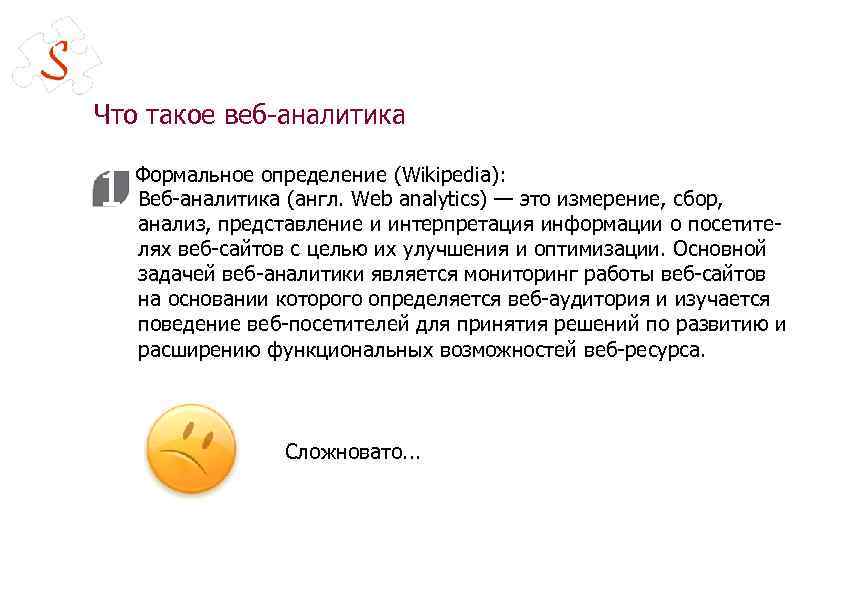 S

Что такое веб-аналитика

1 Формальное определение (Wikipedia):
Веб-аналитика (англ. Web analytics) — это измерение, сбор, анализ, представление и интерпретация информации о посетителях веб-сайтов с целью их улучшения и оптимизации. Основной задачей веб-аналитики является мониторинг работы веб-сайтов на основании которого определяется веб-аудитория и изучается поведение веб-посетителей для принятия решений по развитию и расширению функциональных возможностей веб-ресурса.

Сложновато...